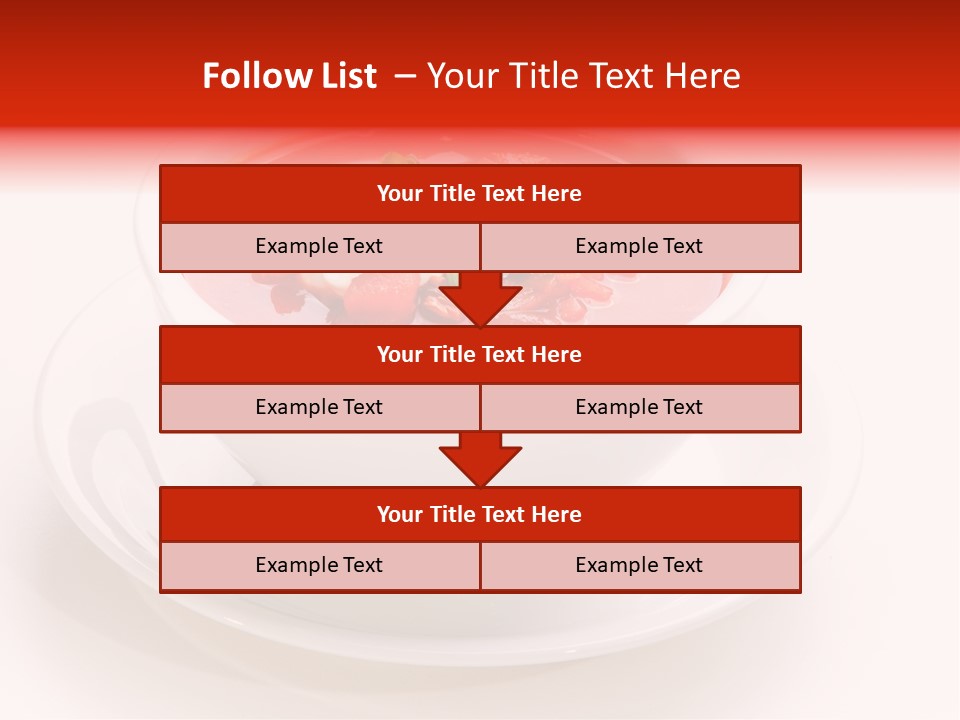 Follow List – Your Title Text Here

| Your Title Text Here | |
|---|---|
| Example Text | Example Text |

| Your Title Text Here | |
|---|---|
| Example Text | Example Text |

| Your Title Text Here | |
|---|---|
| Example Text | Example Text |